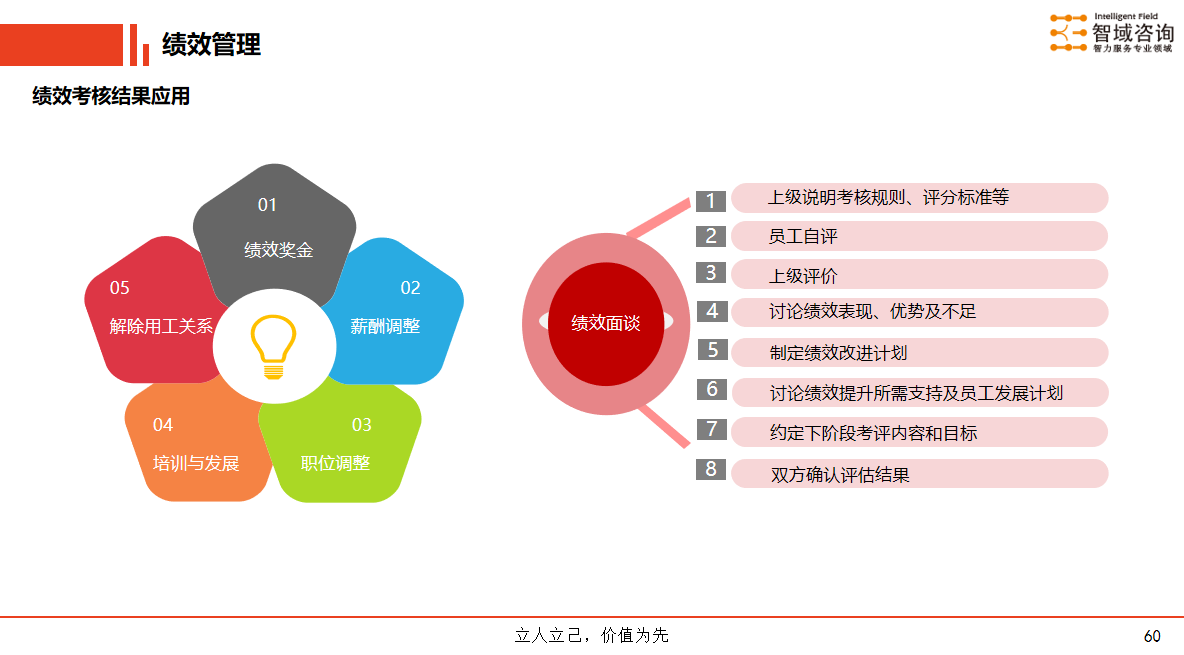 绩效管理

Intelligent Field
智域咨询
智力服务专业领域

绩效考核结果应用

01
绩效奖金

02
薪酬调整

03
职位调整

04
培训与发展

05
解除用工关系

绩效面谈

1 上级说明考核规则、评分标准等
2 员工自评
3 上级评价
4 讨论绩效表现、优势及不足
5 制定绩效改进计划
6 讨论绩效提升所需支持及员工发展计划
7 约定下阶段考评内容和目标
8 双方确认评估结果

立人立己，价值为先

60